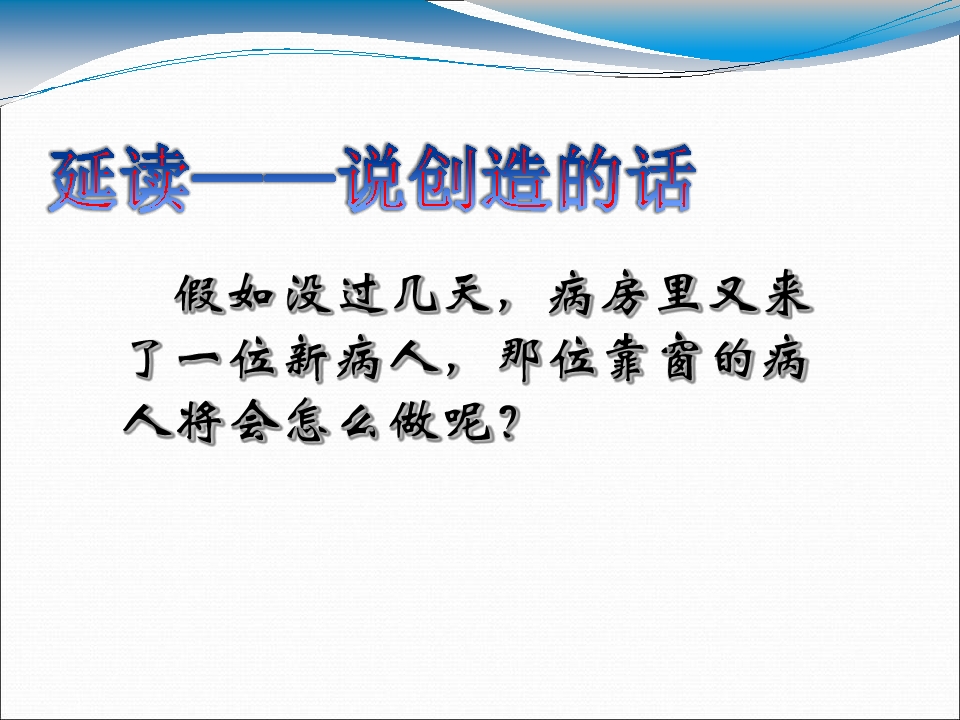 延读——说创造的话

假如没过几天，病房里又来了一位新病人，那位靠窗的病人将会怎么做呢？